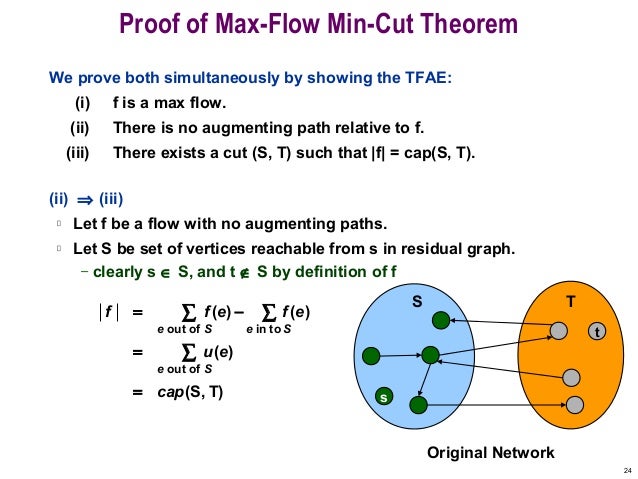 Proof of Max-Flow Min-Cut Theorem

We prove both simultaneously by showing the TFAE:

(i) f is a max flow.

(ii) There is no augmenting path relative to f.

(iii) There exists a cut (S, T) such that |f| = cap(S, T).

(ii) $\Rightarrow$ (iii)

Let f be a flow with no augmenting paths.

Let S be set of vertices reachable from s in residual graph.

– clearly s $\in$ S, and t $\notin$ S by definition of f

$|f| = \sum_{e \text{ out of } S} f(e) - \sum_{e \text{ in to } S} f(e)$

$= \sum_{e \text{ out of } S} u(e)$

$= cap(S, T)$

S

T

t

s

Original Network

24